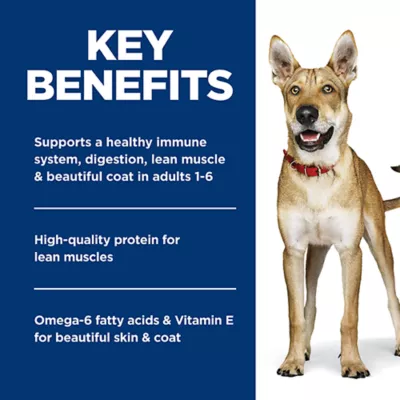 KEY BENEFITS

Supports a healthy immune system, digestion, lean muscle & beautiful coat in adults 1-6

High-quality protein for lean muscles

Omega-6 fatty acids & Vitamin E for beautiful skin & coat